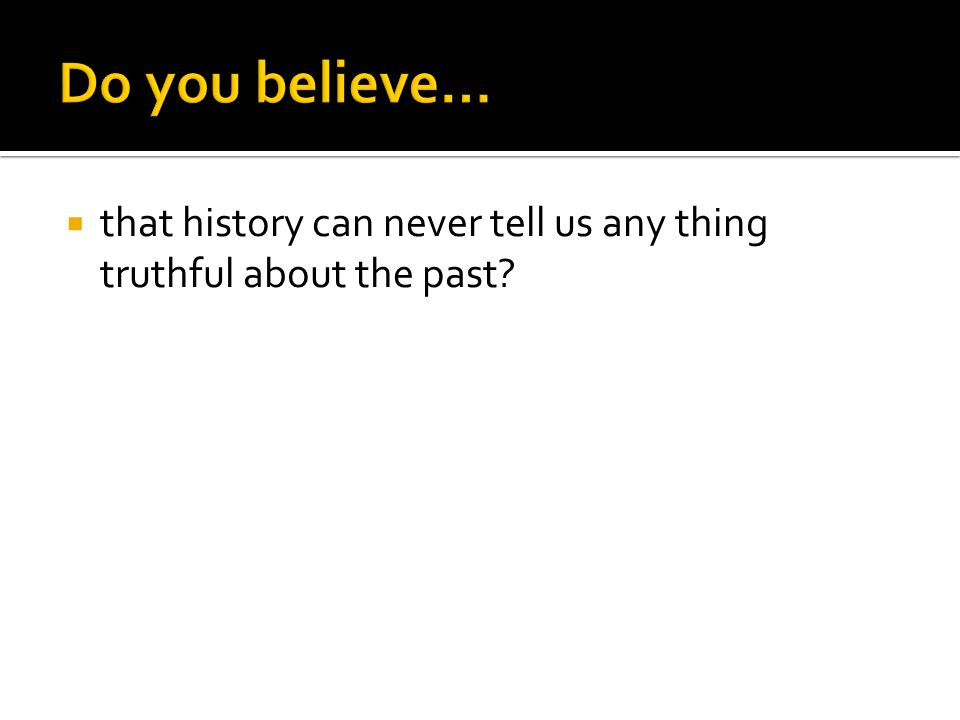 Do you believe…

▪ that history can never tell us any thing truthful about the past?